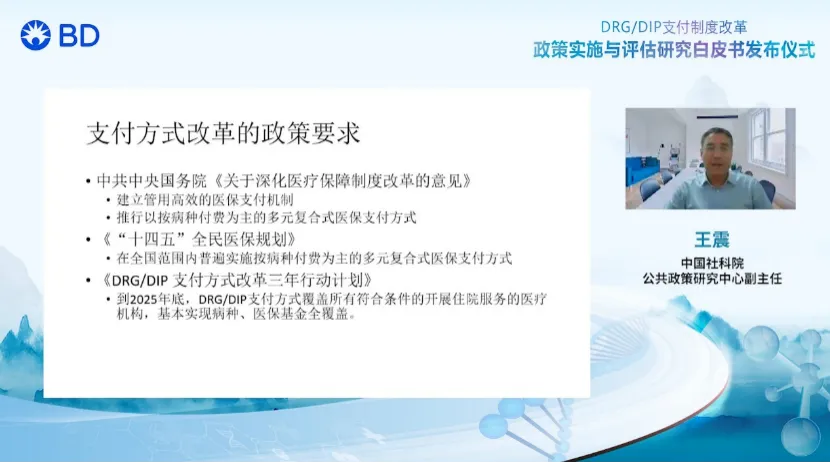 BD

DRG/DIP支付制度改革
政策实施与评估研究白皮书发布仪式

支付方式改革的政策要求

• 中共中央国务院《关于深化医疗保障制度改革的意见》
  • 建立管用高效的医保支付机制
  • 推行以按病种付费为主的多元复合式医保支付方式
• 《“十四五”全民医保规划》
  • 在全国范围内普遍实施按病种付费为主的多元复合式医保支付方式
• 《DRG/DIP 支付方式改革三年行动计划》
  • 到2025年底，DRG/DIP支付方式覆盖所有符合条件的开展住院服务的医疗机构，基本实现病种、医保基金全覆盖。

王震
中国社科院
公共政策研究中心副主任